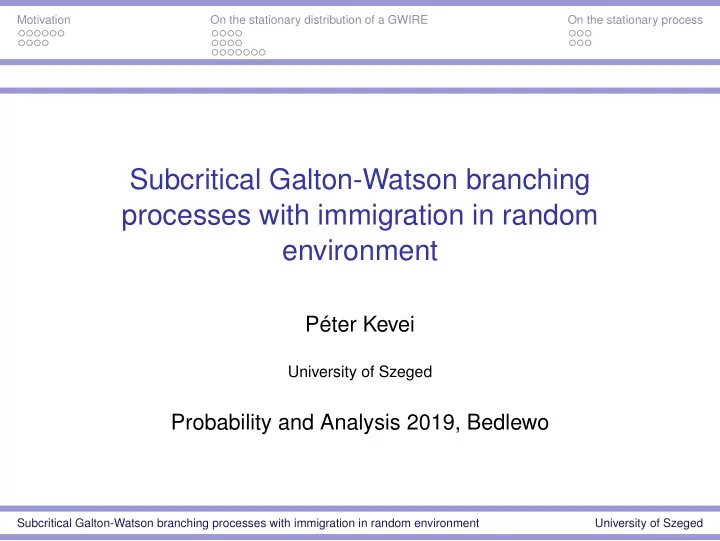 Motivation
On the stationary distribution of a GWIRE
On the stationary process

Subcritical Galton-Watson branching processes with immigration in random environment

Péter Kevei

University of Szeged

Probability and Analysis 2019, Bedlewo

Subcritical Galton-Watson branching processes with immigration in random environment
University of Szeged